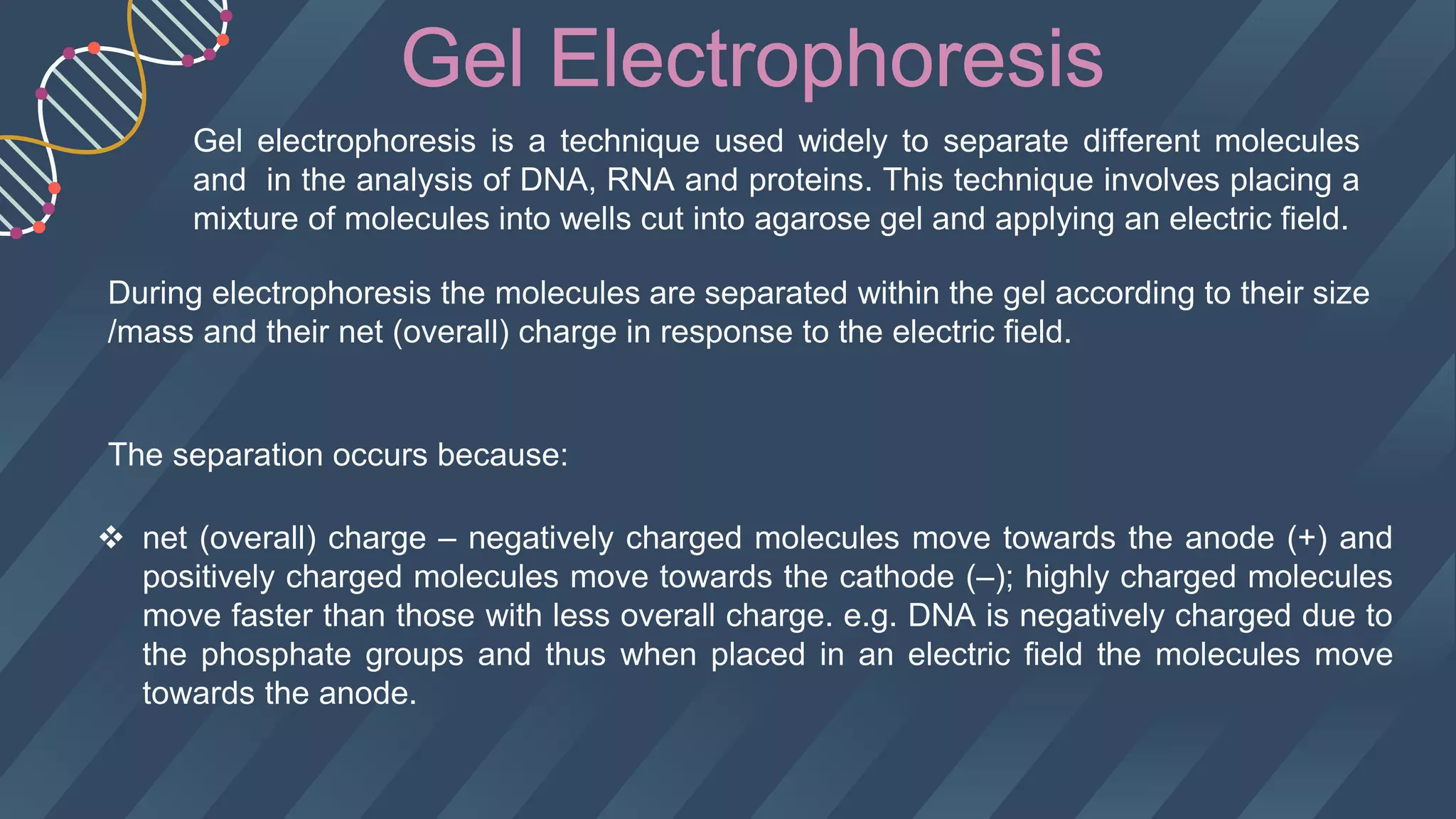 Gel Electrophoresis

Gel electrophoresis is a technique used widely to separate different molecules and  in the analysis of DNA, RNA and proteins. This technique involves placing a mixture of molecules into wells cut into agarose gel and applying an electric field.

During electrophoresis the molecules are separated within the gel according to their size /mass and their net (overall) charge in response to the electric field.

The separation occurs because:

❖ net (overall) charge – negatively charged molecules move towards the anode (+) and positively charged molecules move towards the cathode (–); highly charged molecules move faster than those with less overall charge. e.g. DNA is negatively charged due to the phosphate groups and thus when placed in an electric field the molecules move towards the anode.